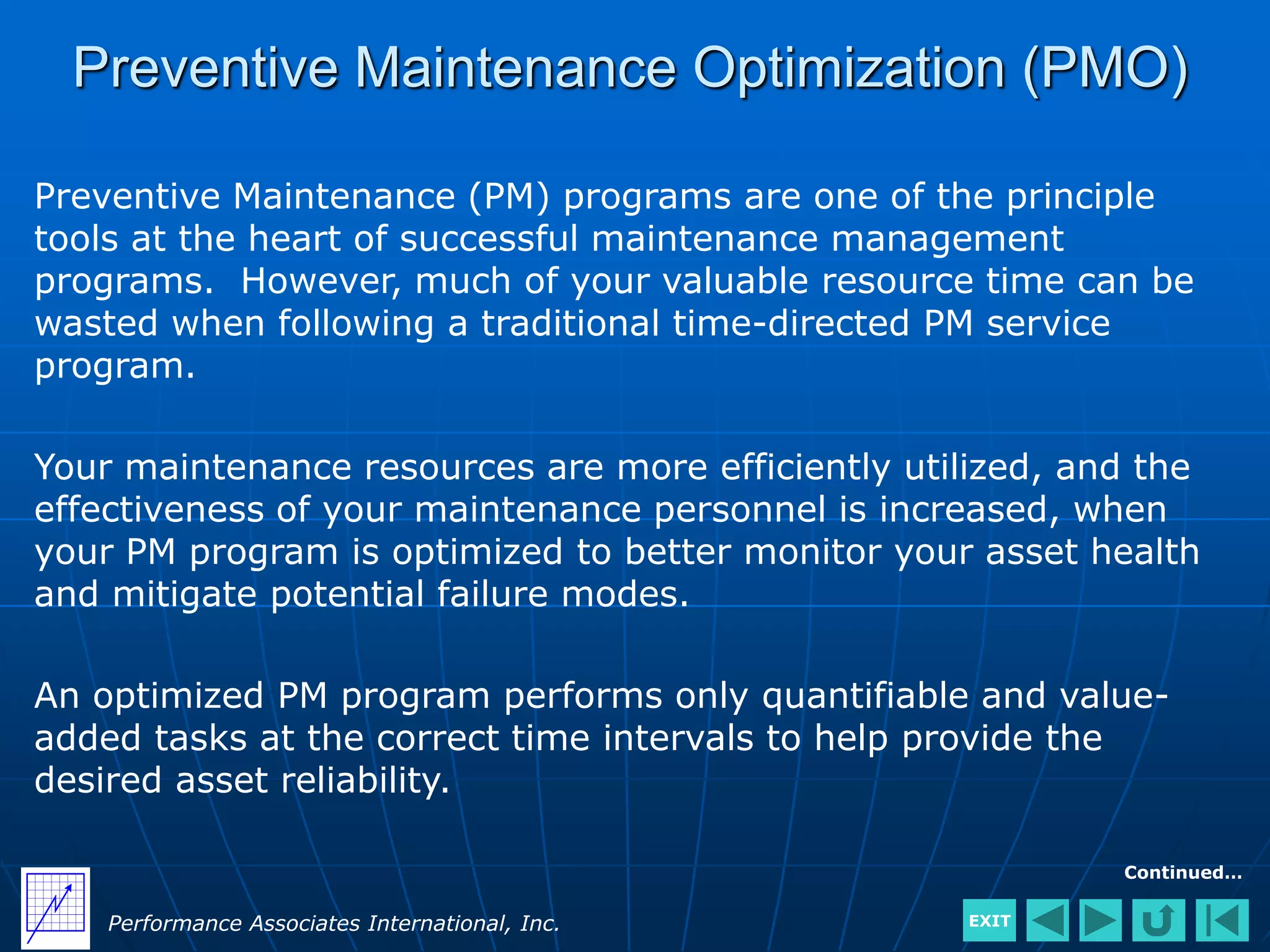 Preventive Maintenance Optimization (PMO)

Preventive Maintenance (PM) programs are one of the principle tools at the heart of successful maintenance management programs.  However, much of your valuable resource time can be wasted when following a traditional time-directed PM service program.

Your maintenance resources are more efficiently utilized, and the effectiveness of your maintenance personnel is increased, when your PM program is optimized to better monitor your asset health and mitigate potential failure modes.

An optimized PM program performs only quantifiable and value-added tasks at the correct time intervals to help provide the desired asset reliability.

Continued…

Performance Associates International, Inc.

EXIT